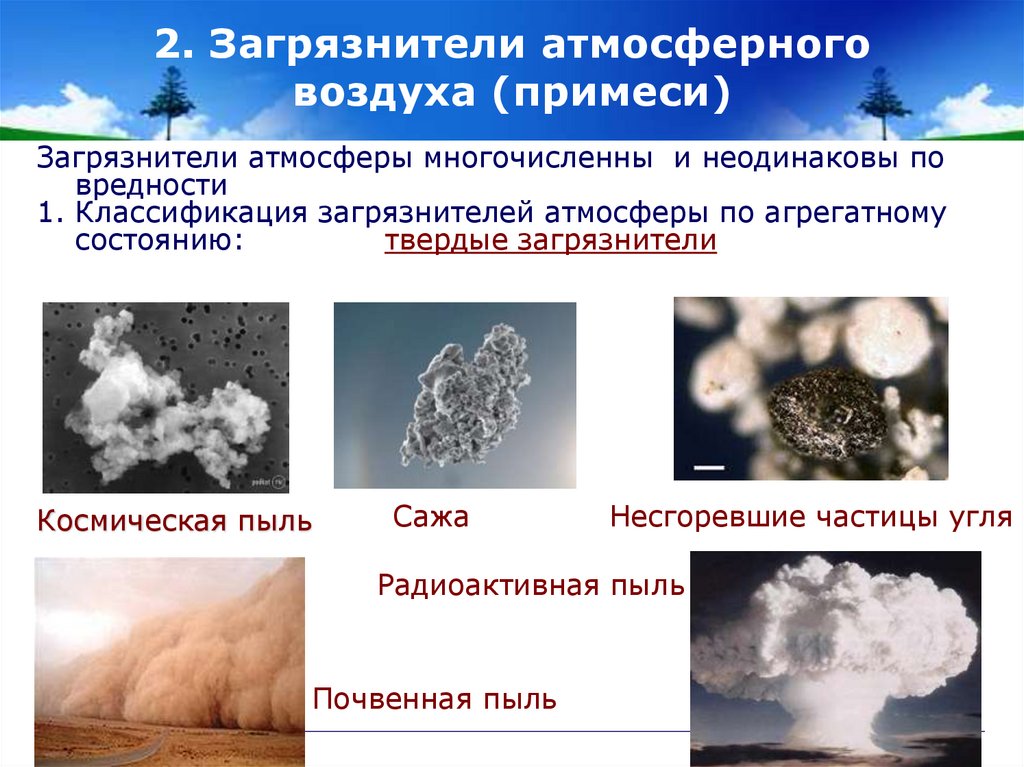 2. Загрязнители атмосферного воздуха (примеси)

Загрязнители атмосферы многочисленны и неодинаковы по вредности

1. Классификация загрязнителей атмосферы по агрегатному состоянию: твердые загрязнители

Космическая пыль

Сажа

Несгоревшие частицы угля

Радиоактивная пыль

Почвенная пыль